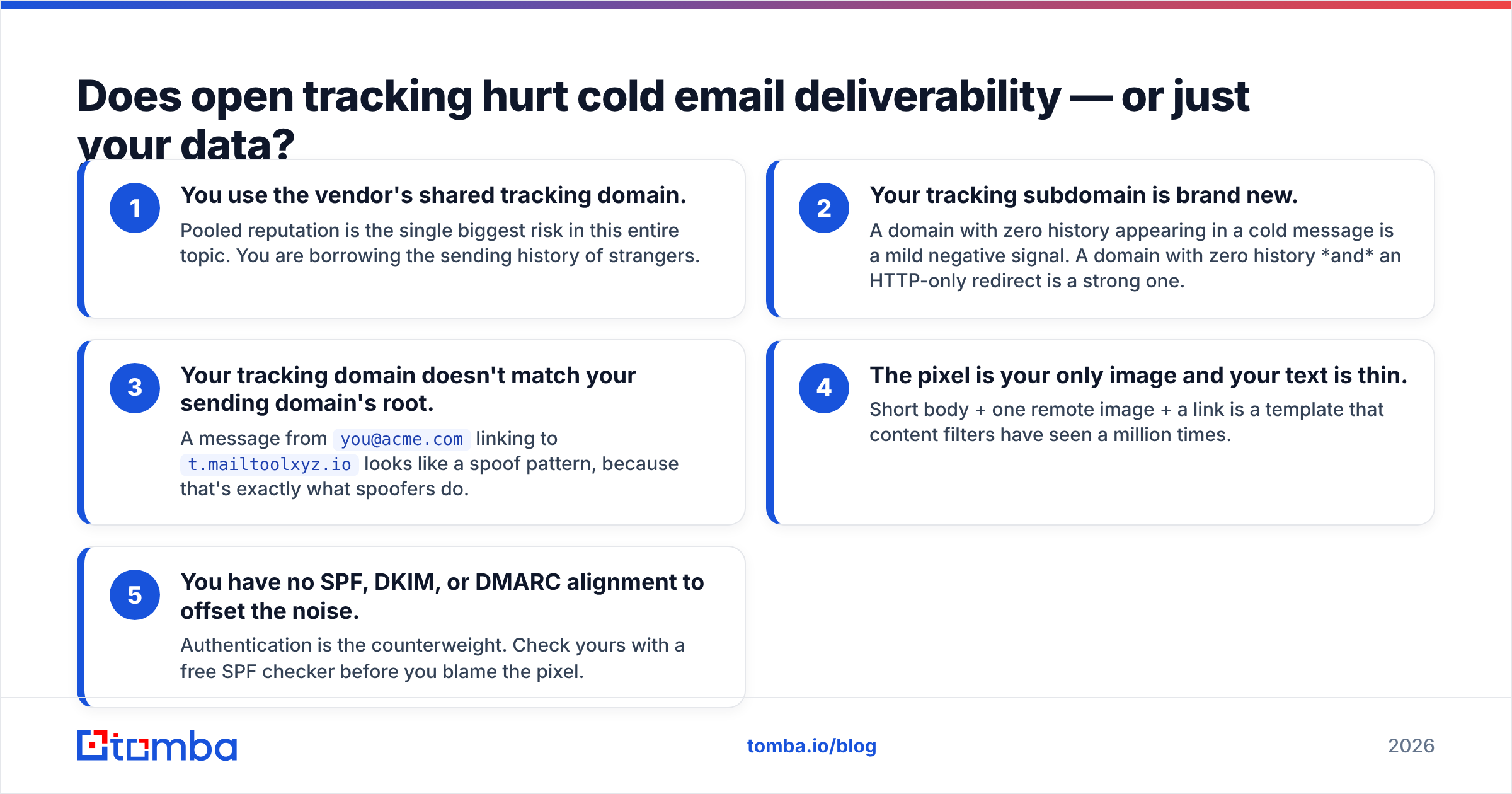 Does open tracking hurt cold email deliverability — or just your data?

1
You use the vendor's shared tracking domain.
Pooled reputation is the single biggest risk in this entire topic. You are borrowing the sending history of strangers.

2
Your tracking subdomain is brand new.
A domain with zero history appearing in a cold message is a mild negative signal. A domain with zero history *and* an HTTP-only redirect is a strong one.

3
Your tracking domain doesn't match your sending domain's root.
A message from you@acme.com linking to t.mailtoolxyz.io looks like a spoof pattern, because that's exactly what spoofers do.

4
The pixel is your only image and your text is thin.
Short body + one remote image + a link is a template that content filters have seen a million times.

5
You have no SPF, DKIM, or DMARC alignment to offset the noise.
Authentication is the counterweight. Check yours with a free SPF checker before you blame the pixel.

tomba

tomba.io/blog

2026